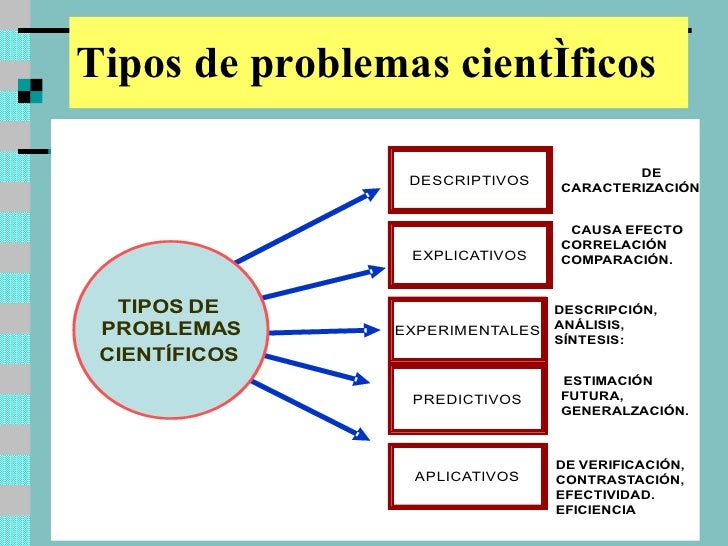 Tipos de problemas cientÌficos

TIPOS DE PROBLEMAS CIENTÍFICOS

DESCRIPTIVOS

DE CARACTERIZACIÓN

EXPLICATIVOS

CAUSA EFECTO CORRELACIÓN COMPARACIÓN.

EXPERIMENTALES

DESCRIPCIÓN, ANÁLISIS, SÍNTESIS:

PREDICTIVOS

ESTIMACIÓN FUTURA, GENERALZACIÓN.

APLICATIVOS

DE VERIFICACIÓN, CONTRASTACIÓN, EFECTIVIDAD. EFICIENCIA